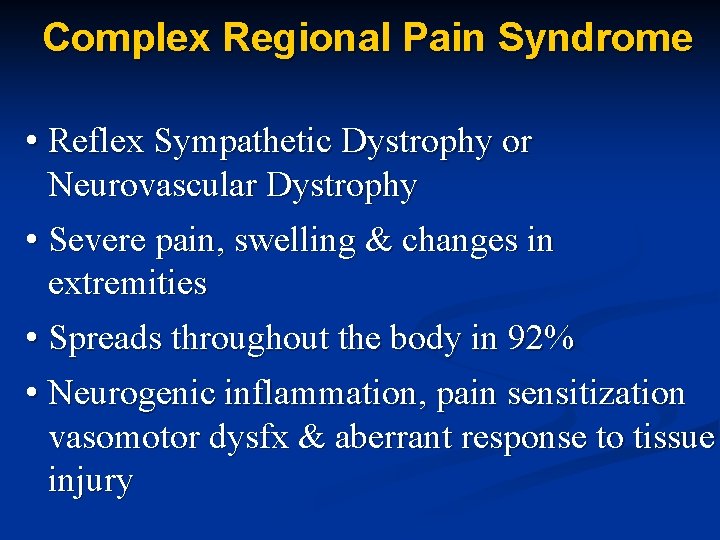 Complex Regional Pain Syndrome

• Reflex Sympathetic Dystrophy or Neurovascular Dystrophy

• Severe pain, swelling & changes in extremities

• Spreads throughout the body in 92%

• Neurogenic inflammation, pain sensitization vasomotor dysfx & aberrant response to tissue injury